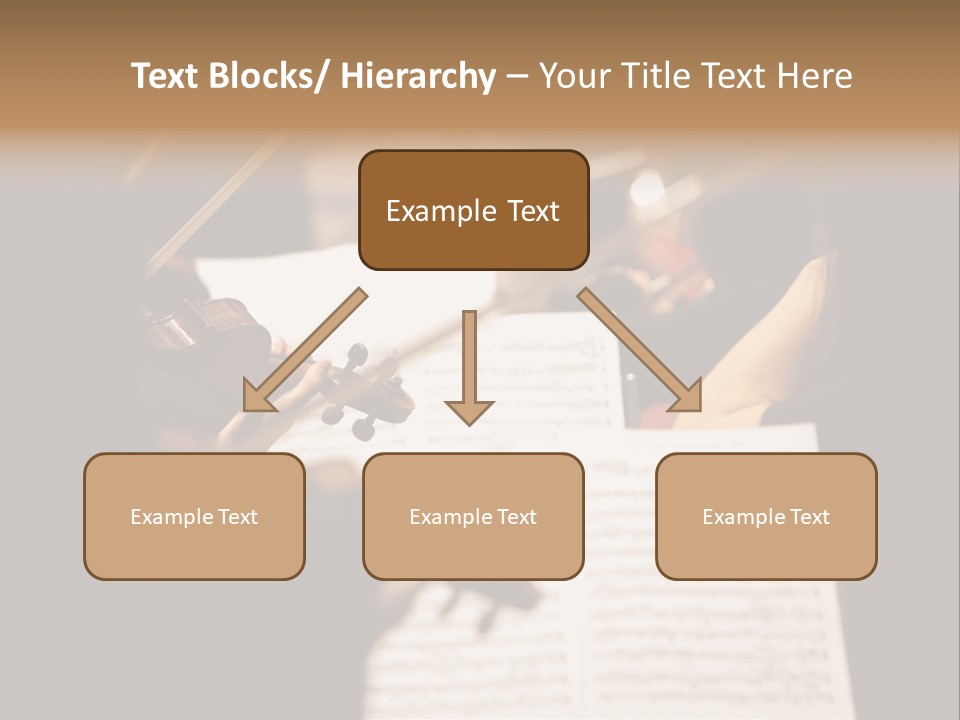 Text Blocks/ Hierarchy – Your Title Text Here

Example Text

Example Text

Example Text

Example Text